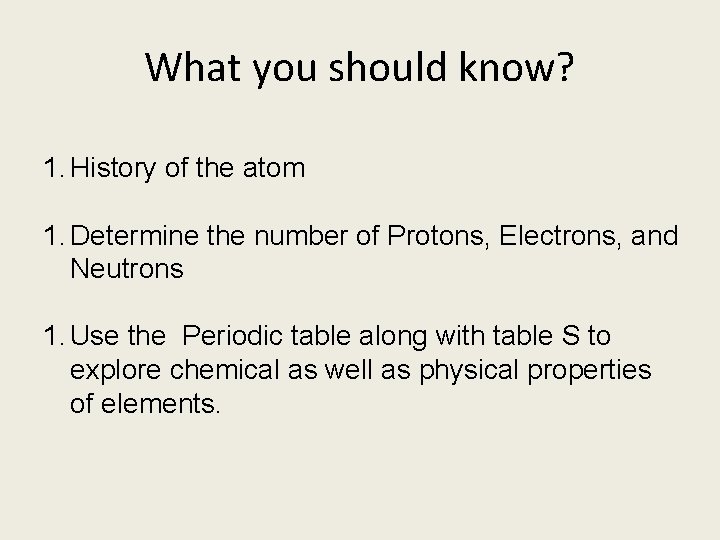 What you should know?

1. History of the atom

1. Determine the number of Protons, Electrons, and Neutrons

1. Use the  Periodic table along with table S to explore chemical as well as physical properties of elements.